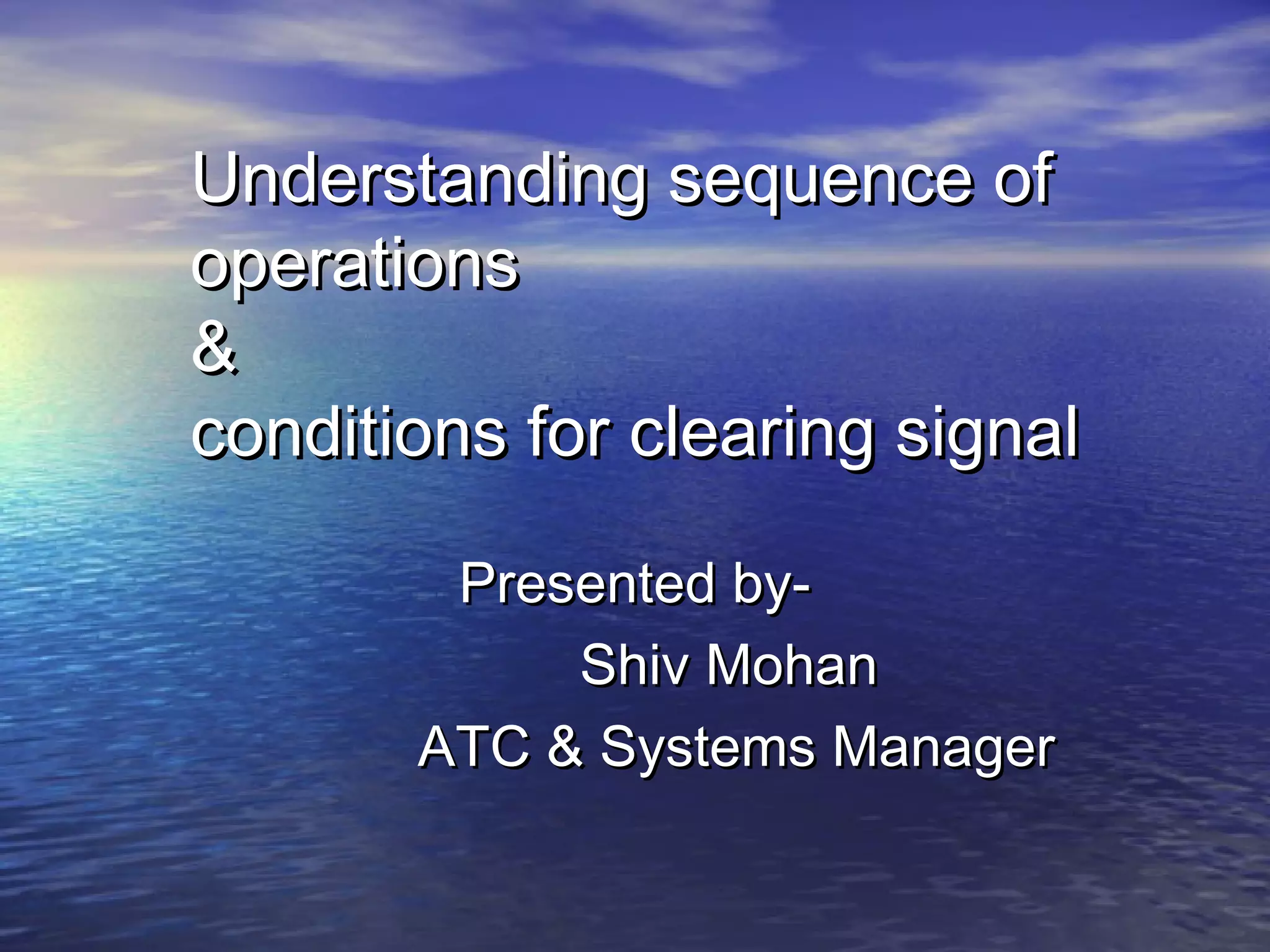 Understanding sequence of operations
&
conditions for clearing signal

Presented by-
Shiv Mohan
ATC & Systems Manager